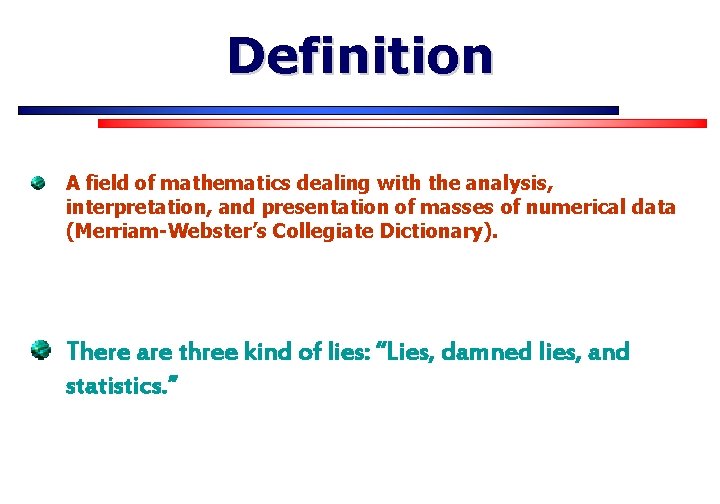 Definition

A field of mathematics dealing with the analysis, interpretation, and presentation of masses of numerical data (Merriam-Webster's Collegiate Dictionary).

There are three kind of lies: "Lies, damned lies, and statistics."